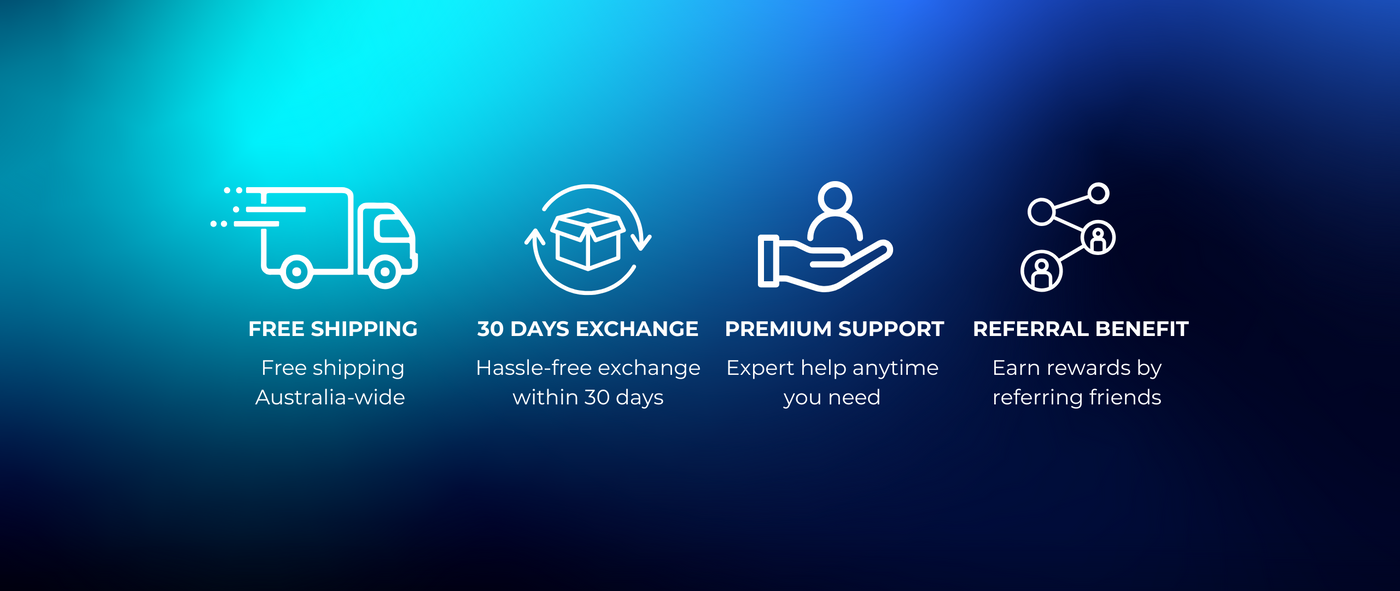 FREE SHIPPING
Free shipping Australia-wide

30 DAYS EXCHANGE
Hassle-free exchange within 30 days

PREMIUM SUPPORT
Expert help anytime you need

REFERRAL BENEFIT
Earn rewards by referring friends